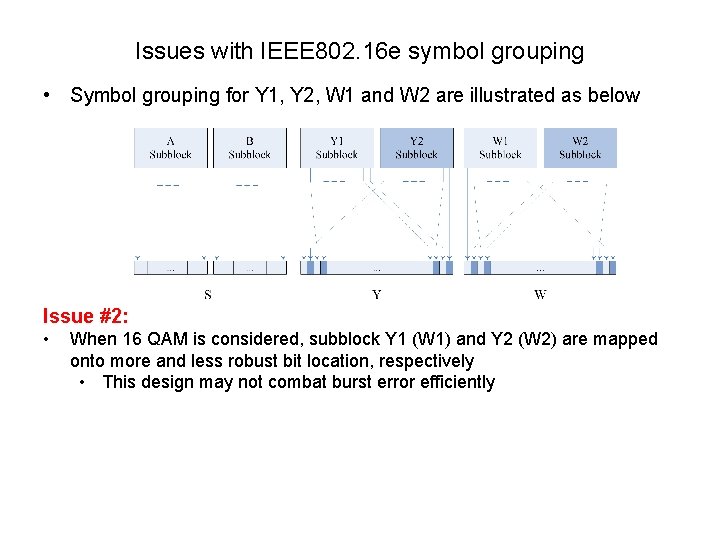 Issues with IEEE802.16e symbol grouping

• Symbol grouping for Y1, Y2, W1 and W2 are illustrated as below

A Subblock
B Subblock
Y1 Subblock
Y2 Subblock
W1 Subblock
W2 Subblock

...
...
...
...

S
Y
W

Issue #2:

• When 16 QAM is considered, subblock Y1 (W1) and Y2 (W2) are mapped onto more and less robust bit location, respectively
  • This design may not combat burst error efficiently